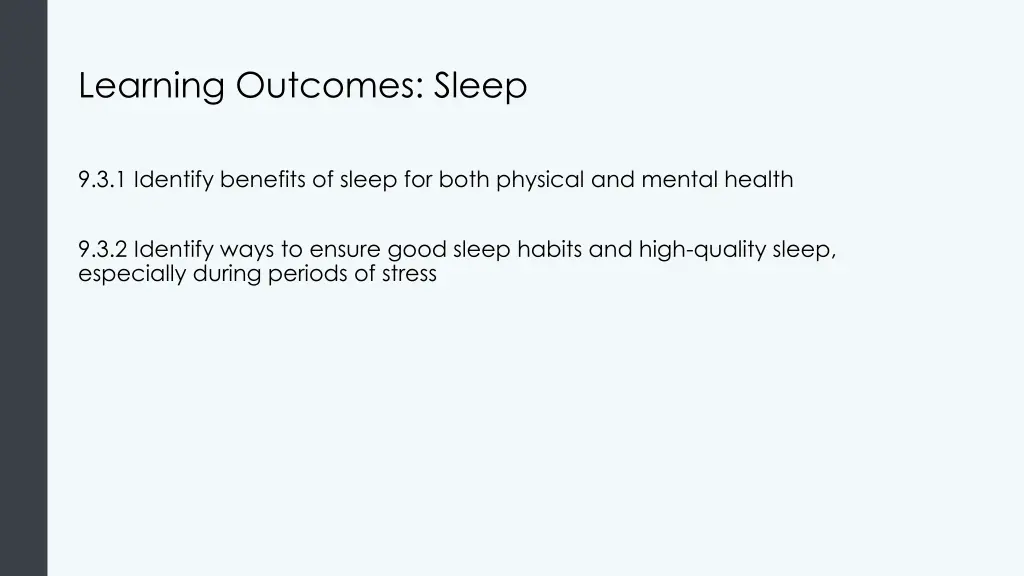 Learning Outcomes: Sleep

9.3.1 Identify benefits of sleep for both physical and mental health

9.3.2 Identify ways to ensure good sleep habits and high-quality sleep, especially during periods of stress